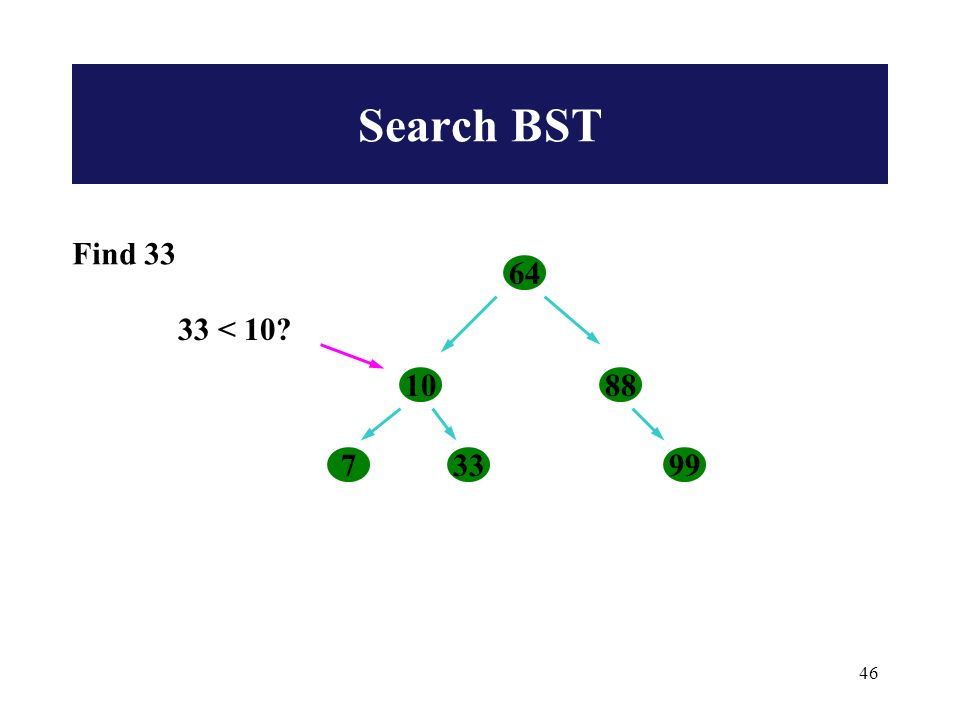 Search BST

Find 33

33 < 10?

64

10

88

7

33

99

46